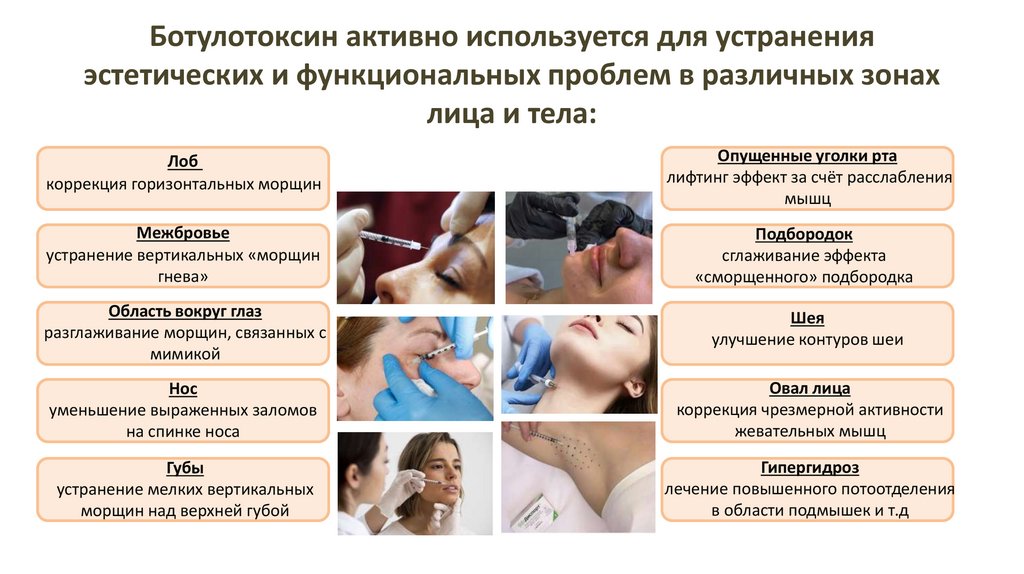 Ботулотоксин активно используется для устранения эстетических и функциональных проблем в различных зонах лица и тела:

Лоб
коррекция горизонтальных морщин

Межбровье
устранение вертикальных «морщин гнева»

Область вокруг глаз
разглаживание морщин, связанных с мимикой

Нос
уменьшение выраженных заломов на спинке носа

Губы
устранение мелких вертикальных морщин над верхней губой

Опущенные уголки рта
лифтинг эффект за счёт расслабления мышц

Подбородок
сглаживание эффекта «сморщенного» подбородка

Шея
улучшение контуров шеи

Овал лица
коррекция чрезмерной активности жевательных мышц

Гипергидроз
лечение повышенного потоотделения в области подмышек и т.д